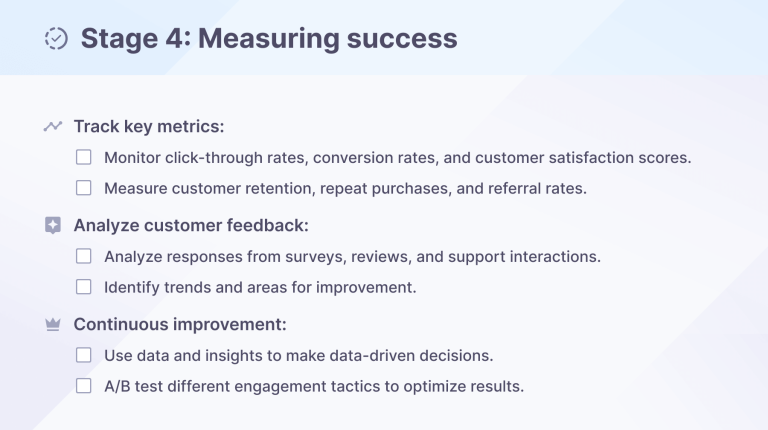 Stage 4: Measuring success

Track key metrics:

Monitor click-through rates, conversion rates, and customer satisfaction scores.

Measure customer retention, repeat purchases, and referral rates.

Analyze customer feedback:

Analyze responses from surveys, reviews, and support interactions.

Identify trends and areas for improvement.

Continuous improvement:

Use data and insights to make data-driven decisions.

A/B test different engagement tactics to optimize results.